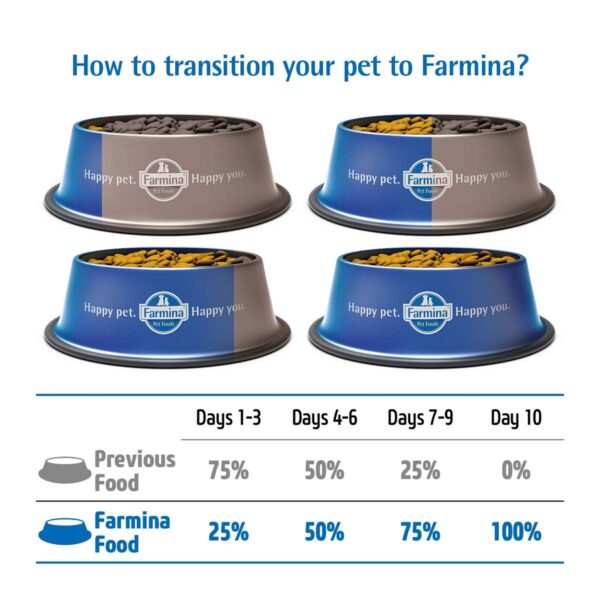 How to transition your pet to Farmina?

Happy pet. Farmina Pet Foods Happy you.

Happy pet. Farmina Pet Foods Happy you.

Happy pet. Farmina Pet Foods Happy you.

Happy pet. Farmina Pet Foods Happy you.

| | Days 1-3 | Days 4-6 | Days 7-9 | Day 10 |
|---|---|---|---|---|
| Previous Food | 75% | 50% | 25% | 0% |
| Farmina Food | 25% | 50% | 75% | 100% |